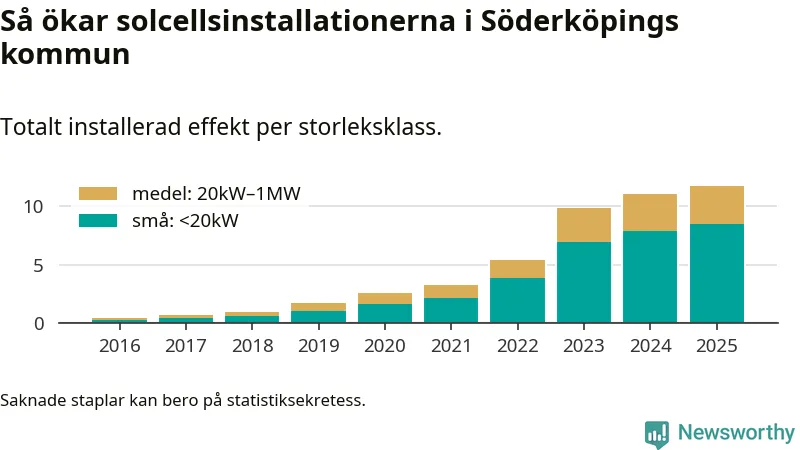 Så ökar solcellsinstallationerna i Söderköpings kommun

Totalt installerad effekt per storleksklass.

medel: 20kW–1MW
små: <20kW

10
5
0

2016
2017
2018
2019
2020
2021
2022
2023
2024
2025

Saknade staplar kan bero på statistiksekretess.

Newsworthy